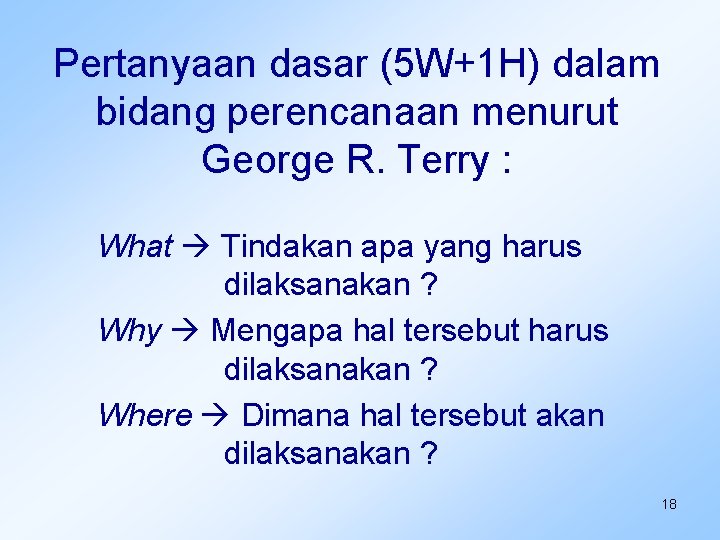 Pertanyaan dasar (5W+1H) dalam bidang perencanaan menurut George R. Terry :

What → Tindakan apa yang harus dilaksanakan ?

Why → Mengapa hal tersebut harus dilaksanakan ?

Where → Dimana hal tersebut akan dilaksanakan ?

18